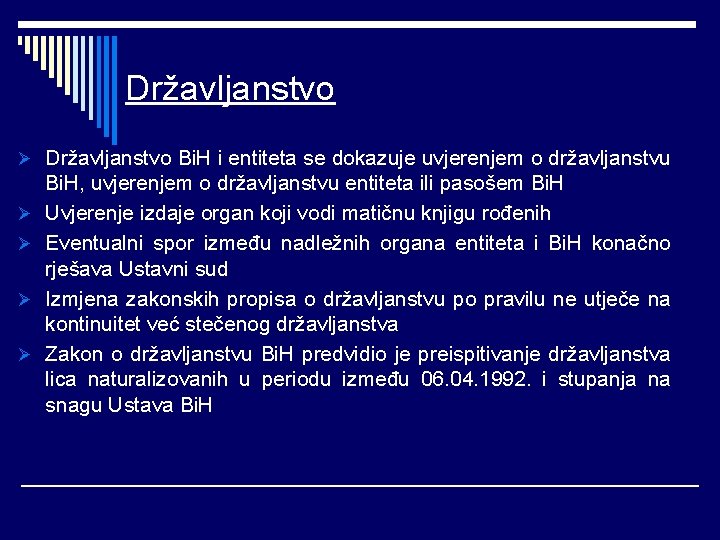 Državljanstvo

➢ Državljanstvo BiH i entiteta se dokazuje uvjerenjem o državljanstvu BiH, uvjerenjem o državljanstvu entiteta ili pasošem BiH

➢ Uvjerenje izdaje organ koji vodi matičnu knjigu rođenih

➢ Eventualni spor između nadležnih organa entiteta i BiH konačno rješava Ustavni sud

➢ Izmjena zakonskih propisa o državljanstvu po pravilu ne utječe na kontinuitet već stečenog državljanstva

➢ Zakon o državljanstvu BiH predvidio je preispitivanje državljanstva lica naturalizovanih u periodu između 06.04.1992. i stupanja na snagu Ustava BiH